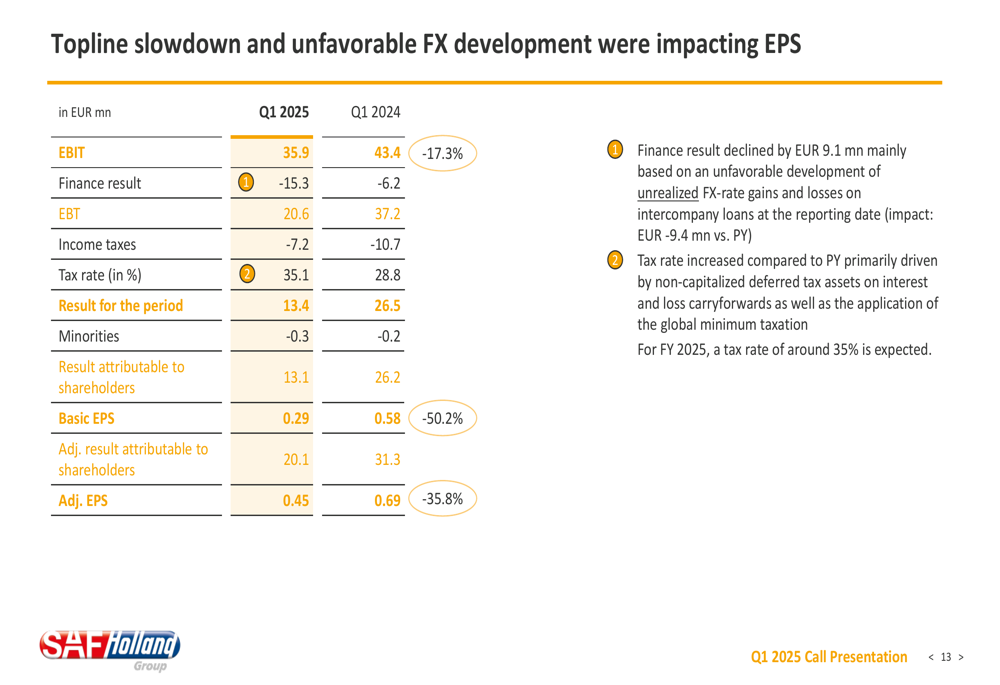 Topline slowdown and unfavorable FX development were impacting EPS

| in EUR mn | Q1 2025 | Q1 2024 | |
|---|---|---|---|
| EBIT | 35.9 | 43.4 | -17.3% |
| Finance result | 1 -15.3 | -6.2 | |
| EBT | 20.6 | 37.2 | |
| Income taxes | -7.2 | -10.7 | |
| Tax rate (in %) | 2 35.1 | 28.8 | |
| Result for the period | 13.4 | 26.5 | |
| Minorities | -0.3 | -0.2 | |
| Result attributable to shareholders | 13.1 | 26.2 | |
| Basic EPS | 0.29 | 0.58 | -50.2% |
| Adj. result attributable to shareholders | 20.1 | 31.3 | |
| Adj. EPS | 0.45 | 0.69 | -35.8% |

1 Finance result declined by EUR 9.1 mn mainly based on an unfavorable development of unrealized FX-rate gains and losses on intercompany loans at the reporting date (impact: EUR -9.4 mn vs. PY)

2 Tax rate increased compared to PY primarily driven by non-capitalized deferred tax assets on interest and loss carryforwards as well as the application of the global minimum taxation

For FY 2025, a tax rate of around 35% is expected.

SAF Holland Group

Q1 2025 Call Presentation < 13 >